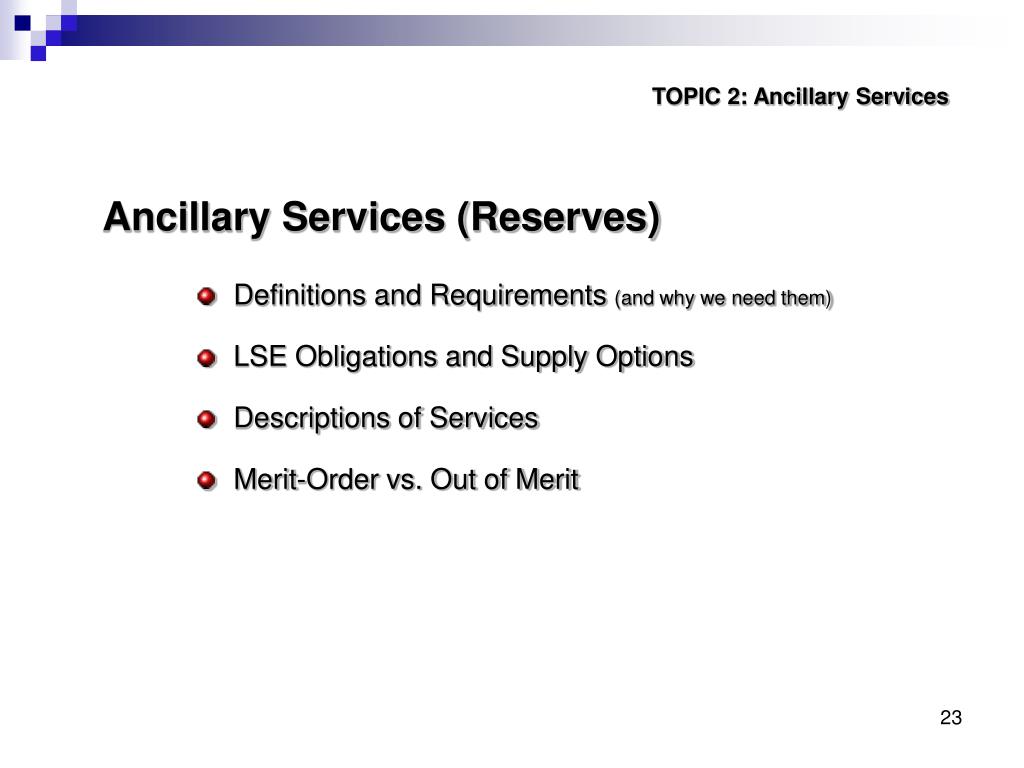 TOPIC 2: Ancillary Services

Ancillary Services (Reserves)

Definitions and Requirements (and why we need them)

LSE Obligations and Supply Options

Descriptions of Services

Merit-Order vs. Out of Merit

23